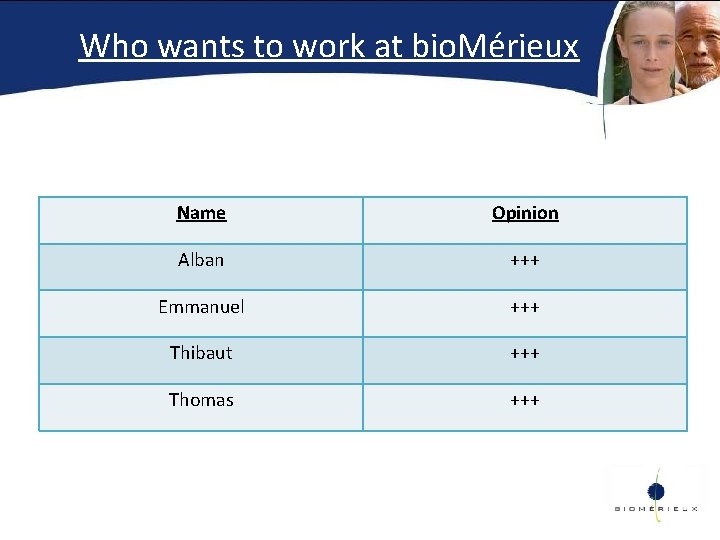 Who wants to work at bioMérieux

| Name | Opinion |
|---|---|
| Alban | +++ |
| Emmanuel | +++ |
| Thibaut | +++ |
| Thomas | +++ |

BIOMÉRIEUX